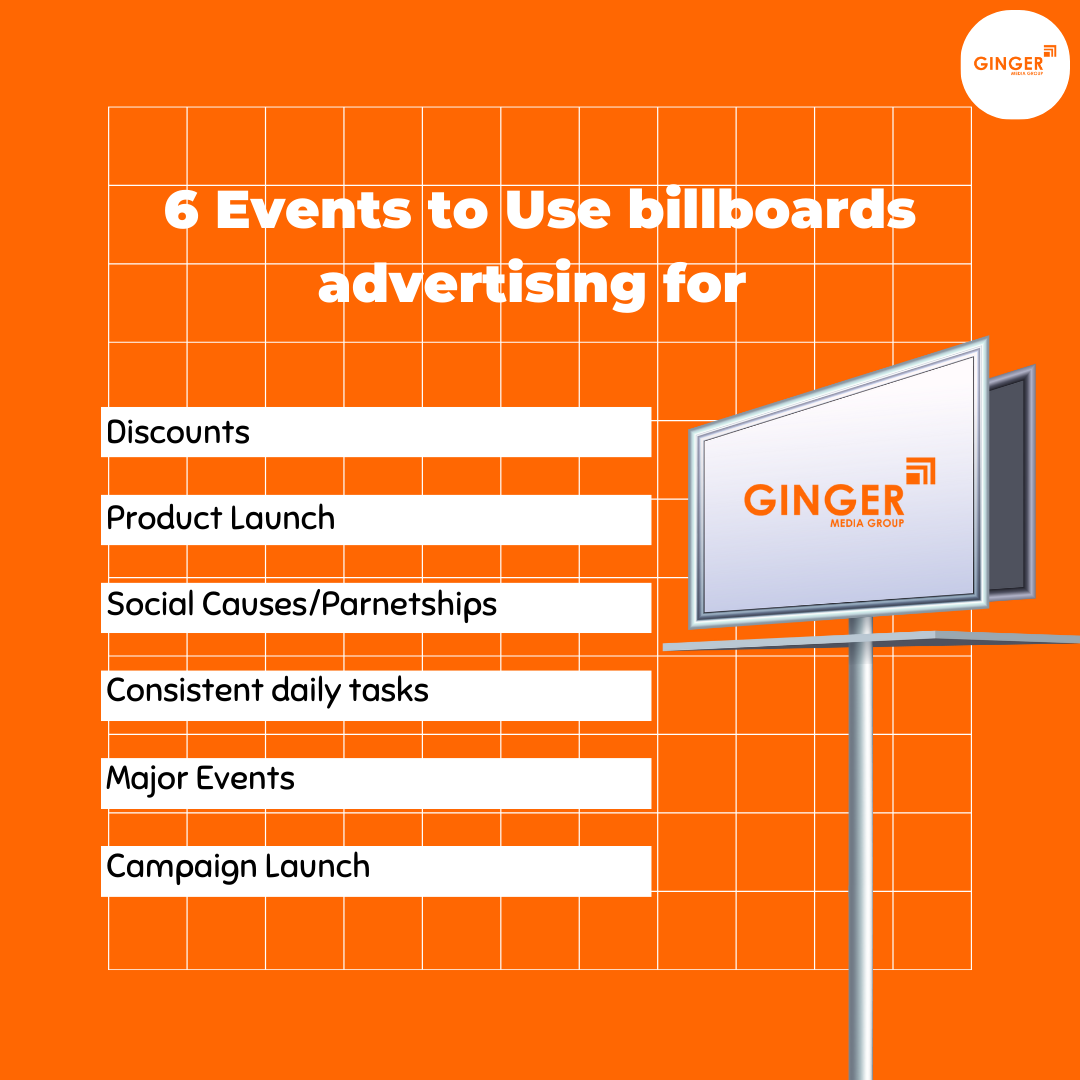 GINGER
MEDIA GROUP

6 Events to Use billboards advertising for

Discounts

Product Launch

Social Causes/Parnetships

Consistent daily tasks

Major Events

Campaign Launch

GINGER
MEDIA GROUP